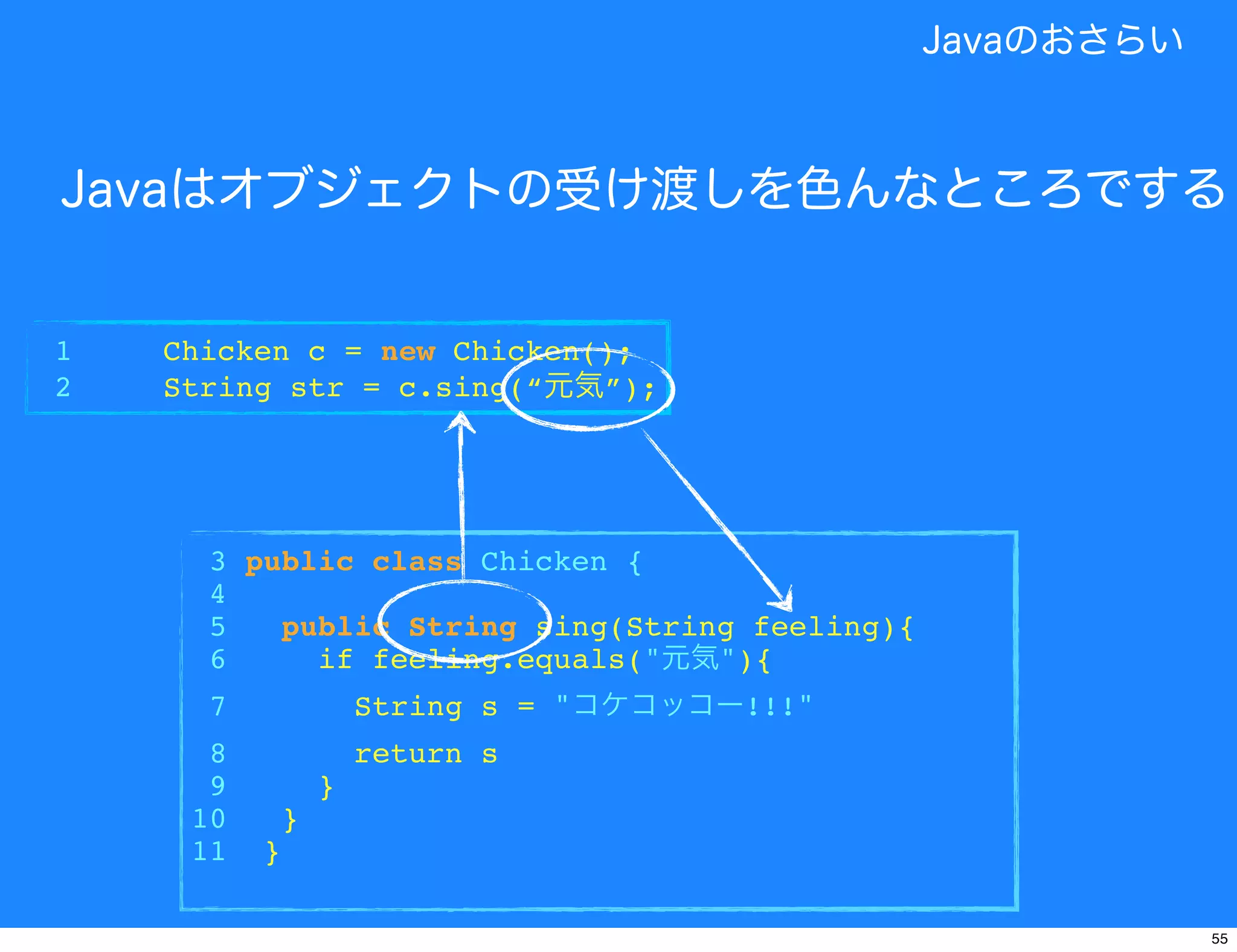 Javaのおさらい

Javaはオブジェクトの受け渡しを色んなところでする

1 Chicken c = new Chicken();
2 String str = c.sing(“元気”);

3 public class Chicken {
4
5 public String sing(String feeling){
6 if feeling.equals("元気"){
7 String s = "コケコッコー!!!"
8 return s
9 }
10 }
11 }

55